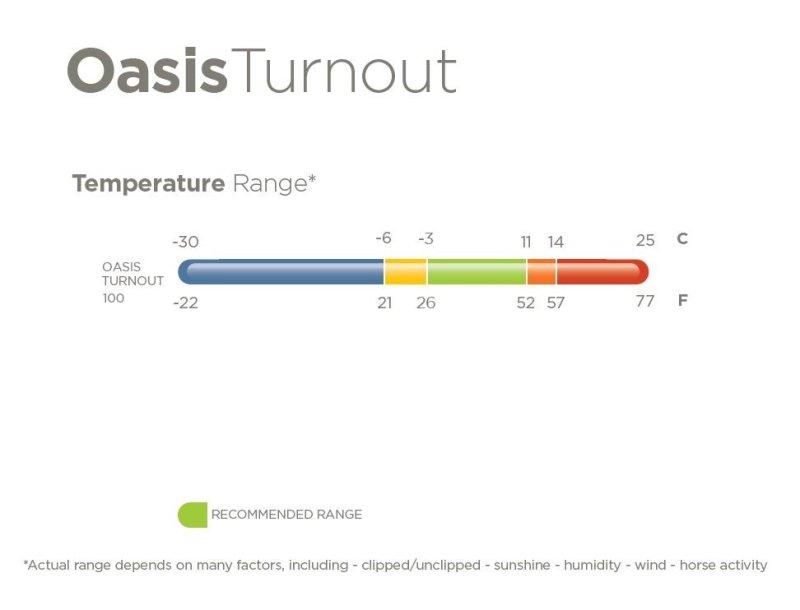 Oasis Turnout

Temperature Range*

-30 -6 -3 11 14 25 C

OASIS TURNOUT 100

-22 21 26 52 57 77 F

RECOMMENDED RANGE

*Actual range depends on many factors, including - clipped/unclipped - sunshine - humidity - wind - horse activity